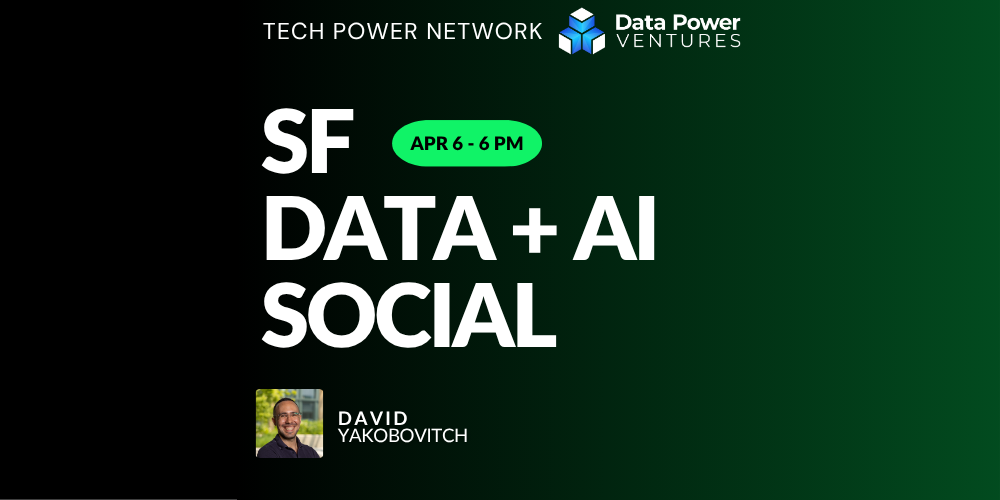 TECH POWER NETWORK Data Power VENTURES

SF APR 6 - 6 PM

DATA + AI

SOCIAL

DAVID
YAKOBOVITCH